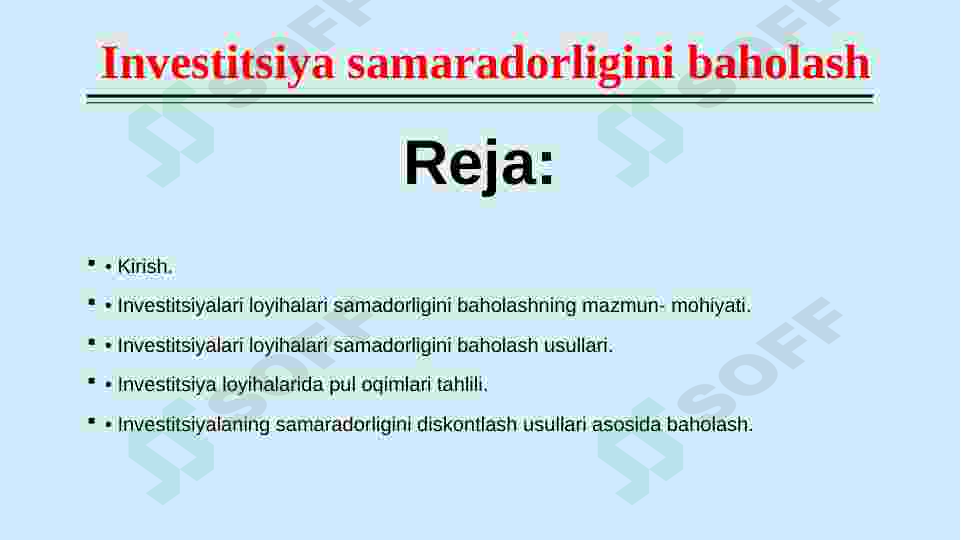 Investitsiya samaradorligini baholash

Reja:

▪ • Kirish.

▪ • Investitsiyalari loyihalari samadorligini baholashning mazmun- mohiyati.

▪ • Investitsiyalari loyihalari samadorligini baholash usullari.

▪ • Investitsiya loyihalarida pul oqimlari tahlili.

▪ • Investitsiyalaning samaradorligini diskontlash usullari asosida baholash.

SOFF SOFF SOFF SOFF